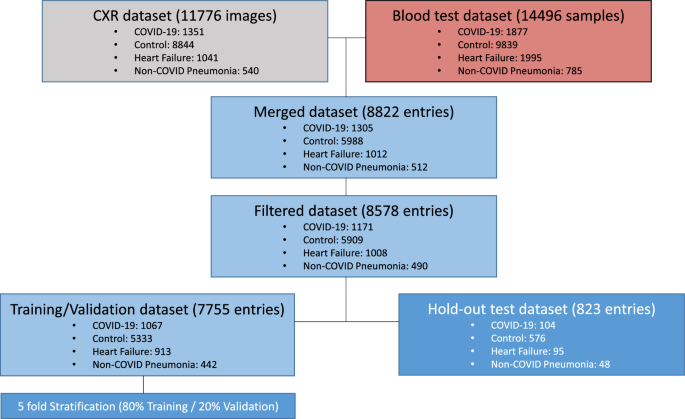 CXR dataset (11776 images)
• COVID-19: 1351
• Control: 8844
• Heart Failure: 1041
• Non-COVID Pneumonia: 540

Blood test dataset (14496 samples)
• COVID-19: 1877
• Control: 9839
• Heart Failure: 1995
• Non-COVID Pneumonia: 785

Merged dataset (8822 entries)
• COVID-19: 1305
• Control: 5988
• Heart Failure: 1012
• Non-COVID Pneumonia: 512

Filtered dataset (8578 entries)
• COVID-19: 1171
• Control: 5909
• Heart Failure: 1008
• Non-COVID Pneumonia: 490

Training/Validation dataset (7755 entries)
• COVID-19: 1067
• Control: 5333
• Heart Failure: 913
• Non-COVID Pneumonia: 442

Hold-out test dataset (823 entries)
• COVID-19: 104
• Control: 576
• Heart Failure: 95
• Non-COVID Pneumonia: 48

5 fold Stratification (80% Training / 20% Validation)